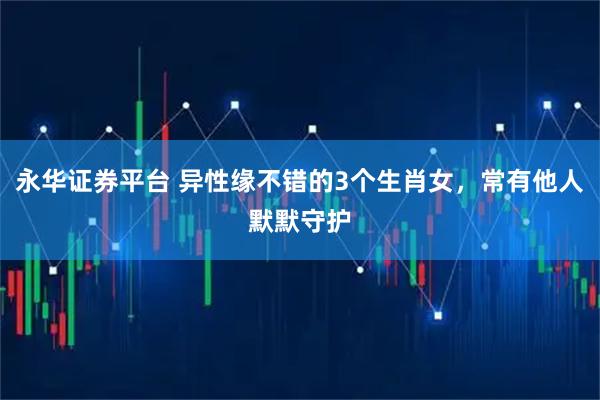 永华证券平台 异性缘不错的3个生肖女，常有他人默默守护